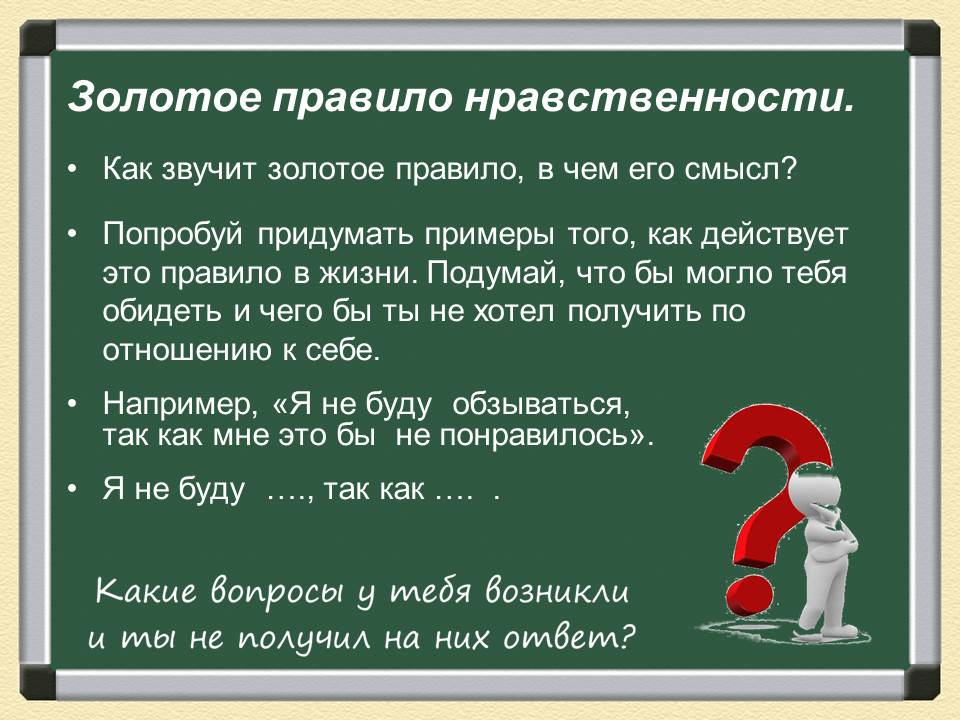 Золотое правило нравственности.

• Как звучит золотое правило, в чем его смысл?

• Попробуй придумать примеры того, как действует это правило в жизни. Подумай, что бы могло тебя обидеть и чего бы ты не хотел получить по отношению к себе.

• Например, «Я не буду обзываться, так как мне это бы не понравилось».

• Я не буду …., так как …. .

Какие вопросы у тебя возникли и ты не получил на них ответ?